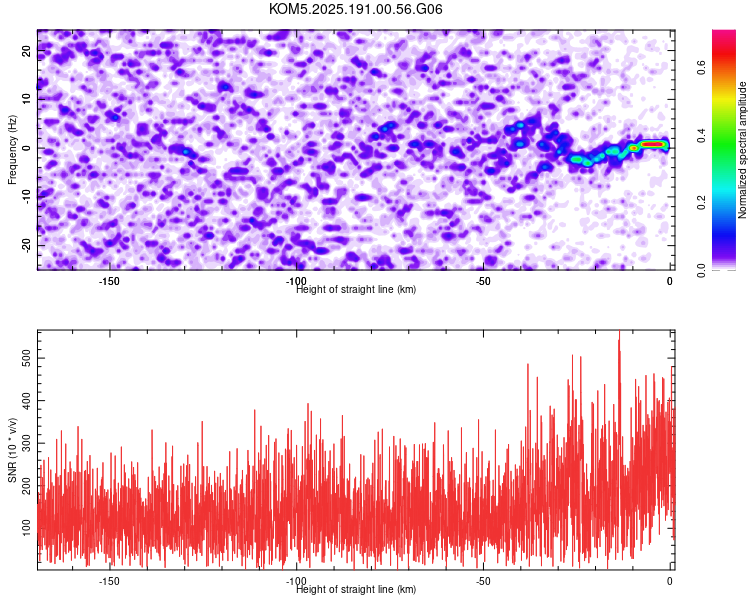 KOM5.2025.191.00.56.G06

Frequency (Hz)
20
10
0
-10
-20
-150
-100
-50
0
Height of straight line (km)

Normalized spectral amplitude
0.0
0.2
0.4
0.6

SNR (10 * v/v)
500
400
300
200
100
-150
-100
-50
0
Height of straight line (km)